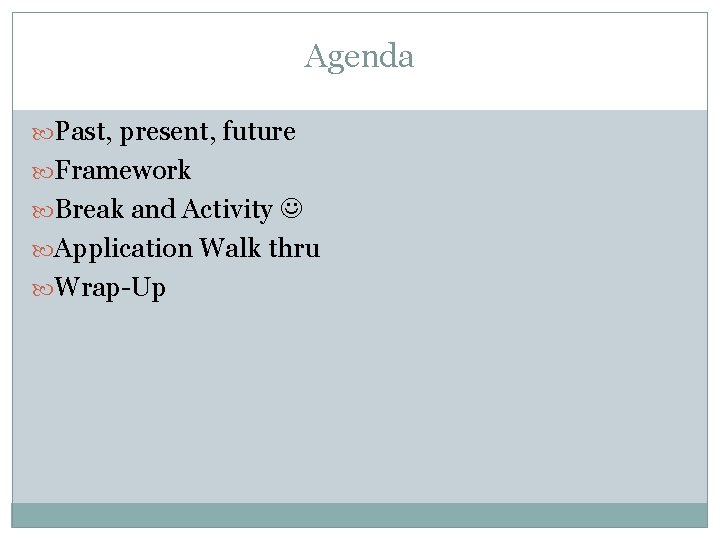 Agenda

Past, present, future
Framework
Break and Activity ☺
Application Walk thru
Wrap-Up